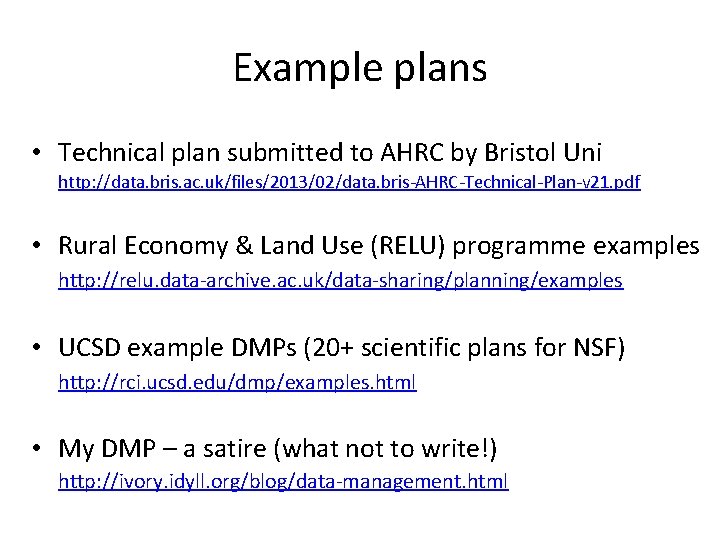 Example plans

• Technical plan submitted to AHRC by Bristol Uni
http://data.bris.ac.uk/files/2013/02/data.bris-AHRC-Technical-Plan-v21.pdf

• Rural Economy & Land Use (RELU) programme examples
http://relu.data-archive.ac.uk/data-sharing/planning/examples

• UCSD example DMPs (20+ scientific plans for NSF)
http://rci.ucsd.edu/dmp/examples.html

• My DMP – a satire (what not to write!)
http://ivory.idyll.org/blog/data-management.html